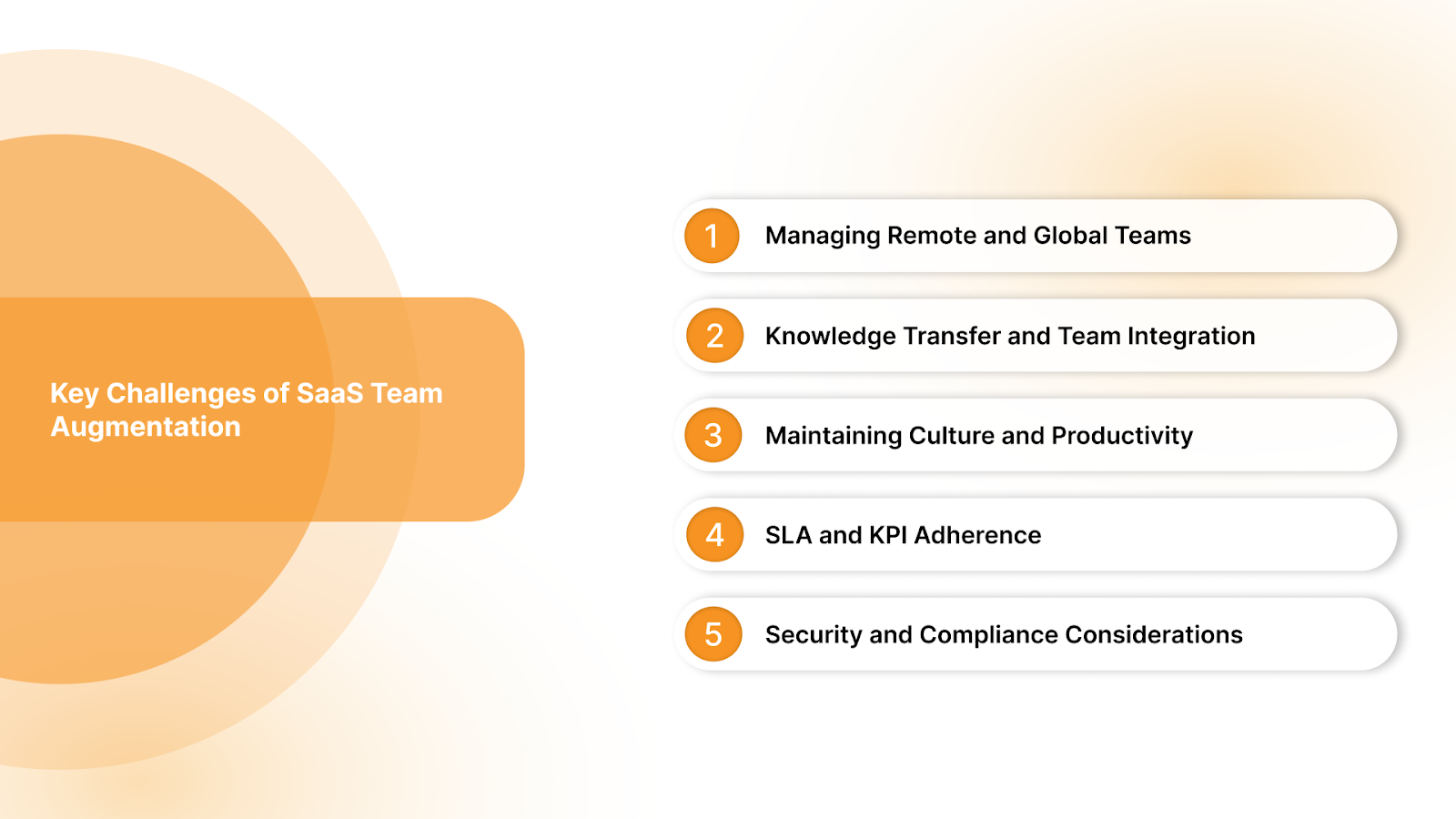 Key Challenges of SaaS Team Augmentation

1 Managing Remote and Global Teams

2 Knowledge Transfer and Team Integration

3 Maintaining Culture and Productivity

4 SLA and KPI Adherence

5 Security and Compliance Considerations